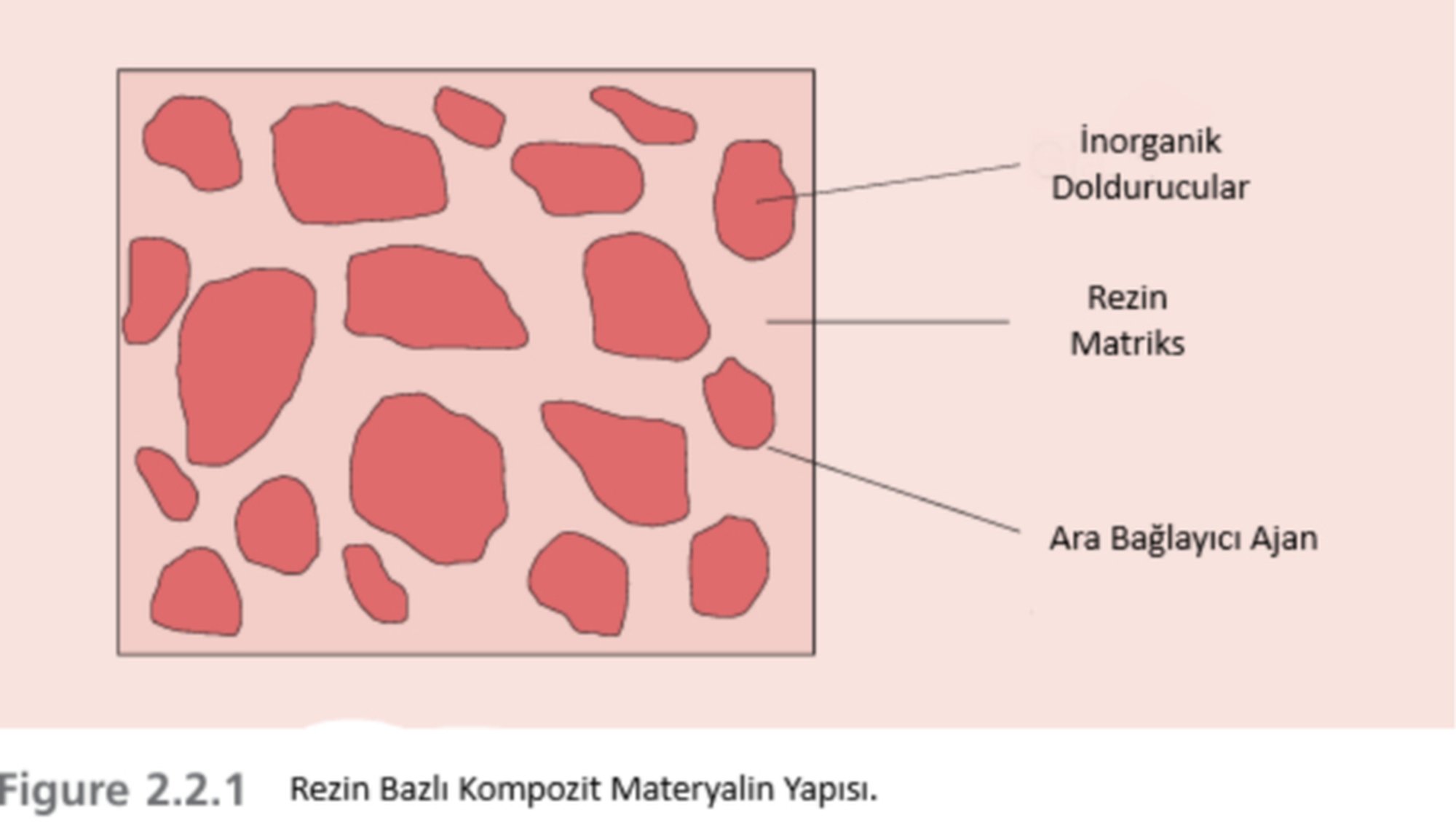 İnorganik Doldurucular

Rezin Matriks

Ara Bağlayıcı Ajan

Figure 2.2.1 Rezin Bazlı Kompozit Materyalin Yapısı.